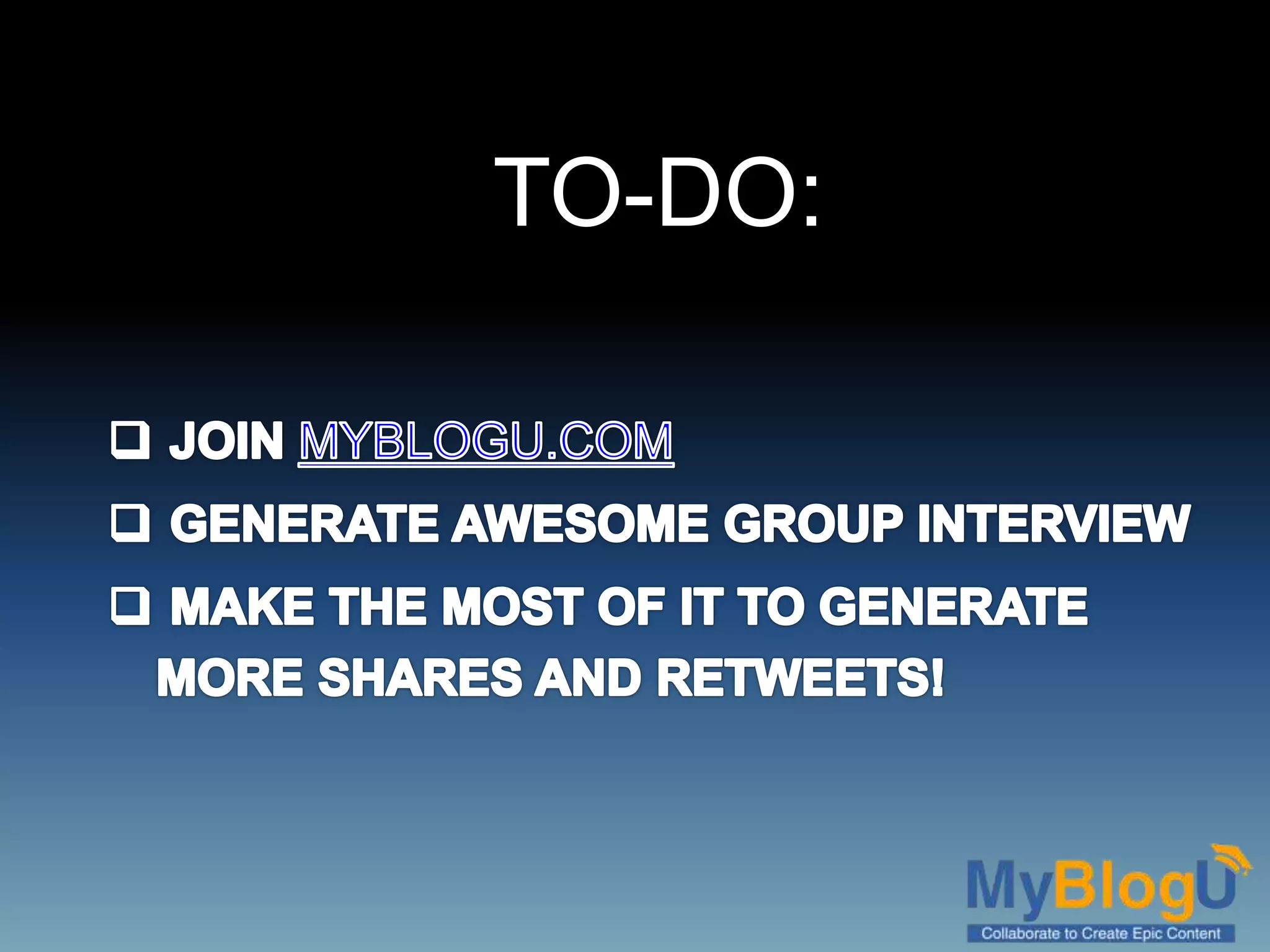 TO-DO:

❑ JOIN MYBLOGU.COM

❑ GENERATE AWESOME GROUP INTERVIEW

❑ MAKE THE MOST OF IT TO GENERATE MORE SHARES AND RETWEETS!

MyBlogU
Collaborate to Create Epic Content